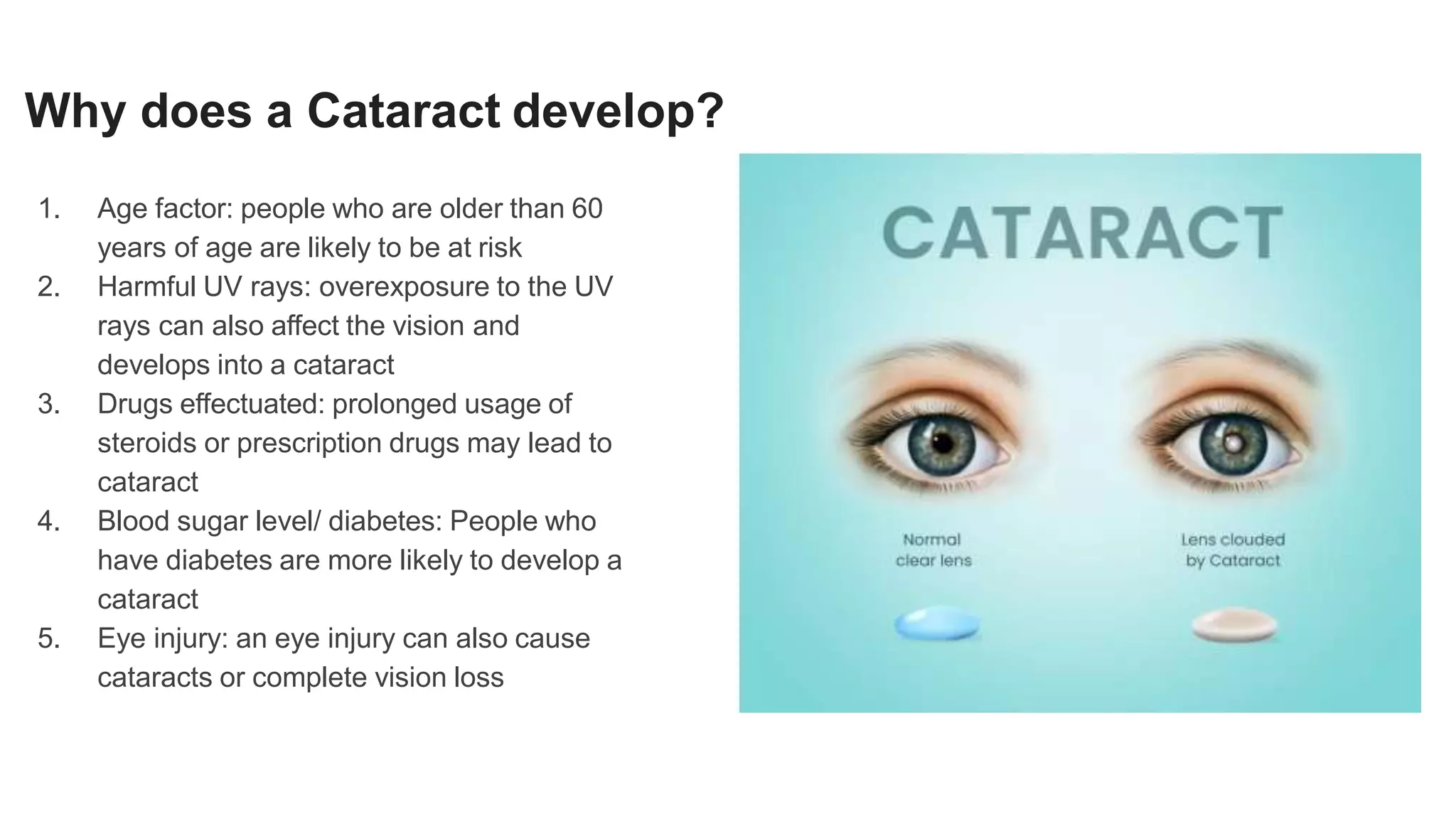 Why does a Cataract develop?

1. Age factor: people who are older than 60 years of age are likely to be at risk
2. Harmful UV rays: overexposure to the UV rays can also affect the vision and develops into a cataract
3. Drugs effectuated: prolonged usage of steroids or prescription drugs may lead to cataract
4. Blood sugar level/ diabetes: People who have diabetes are more likely to develop a cataract
5. Eye injury: an eye injury can also cause cataracts or complete vision loss

CATARACT

Normal clear lens

Lens clouded by Cataract